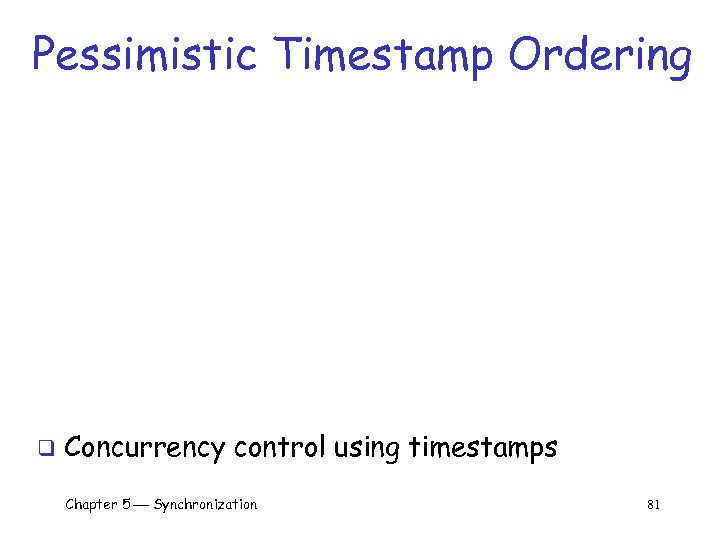 Pessimistic Timestamp Ordering

❑ Concurrency control using timestamps

Chapter 5 — Synchronization

81